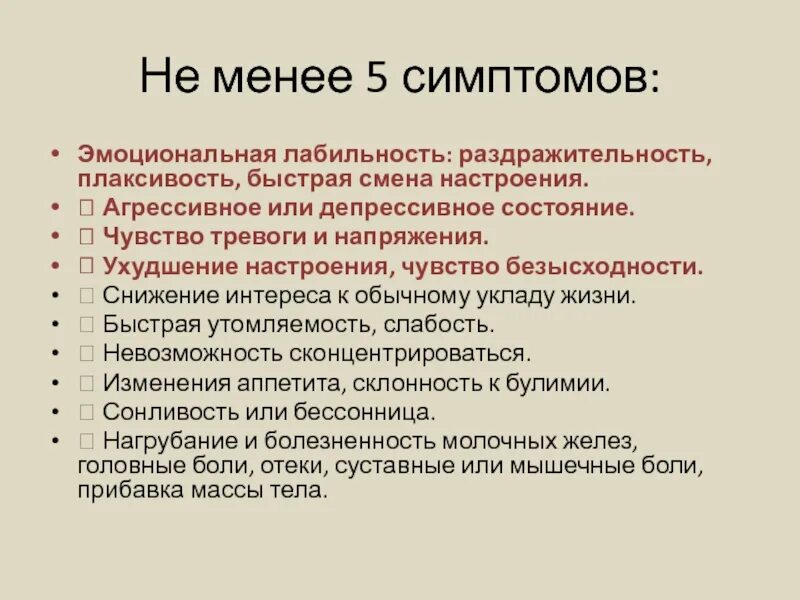 Не менее 5 симптомов:

• Эмоциональная лабильность: раздражительность, плаксивость, быстрая смена настроения.
•  Агрессивное или депрессивное состояние.
•  Чувство тревоги и напряжения.
•  Ухудшение настроения, чувство безысходности.
•  Снижение интереса к обычному укладу жизни.
•  Быстрая утомляемость, слабость.
•  Невозможность сконцентрироваться.
•  Изменения аппетита, склонность к булимии.
•  Сонливость или бессонница.
•  Нагрубание и болезненность молочных желез, головные боли, отеки, суставные или мышечные боли, прибавка массы тела.